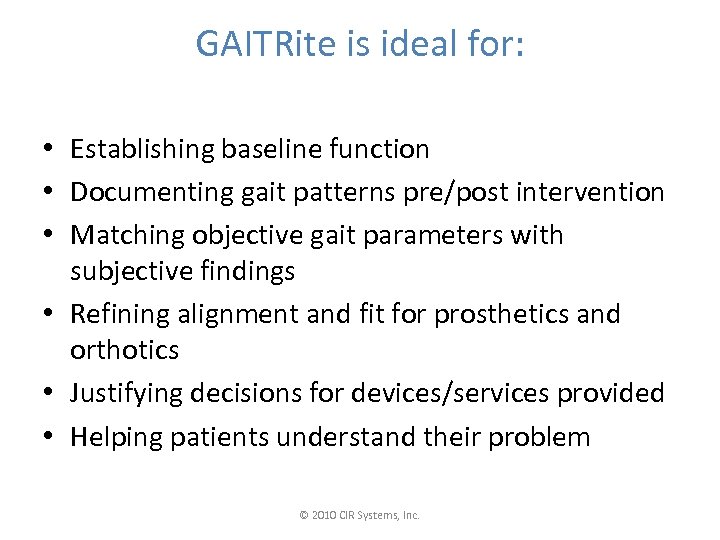 GAITRite is ideal for:

• Establishing baseline function
• Documenting gait patterns pre/post intervention
• Matching objective gait parameters with subjective findings
• Refining alignment and fit for prosthetics and orthotics
• Justifying decisions for devices/services provided
• Helping patients understand their problem

© 2010 CIR Systems, Inc.